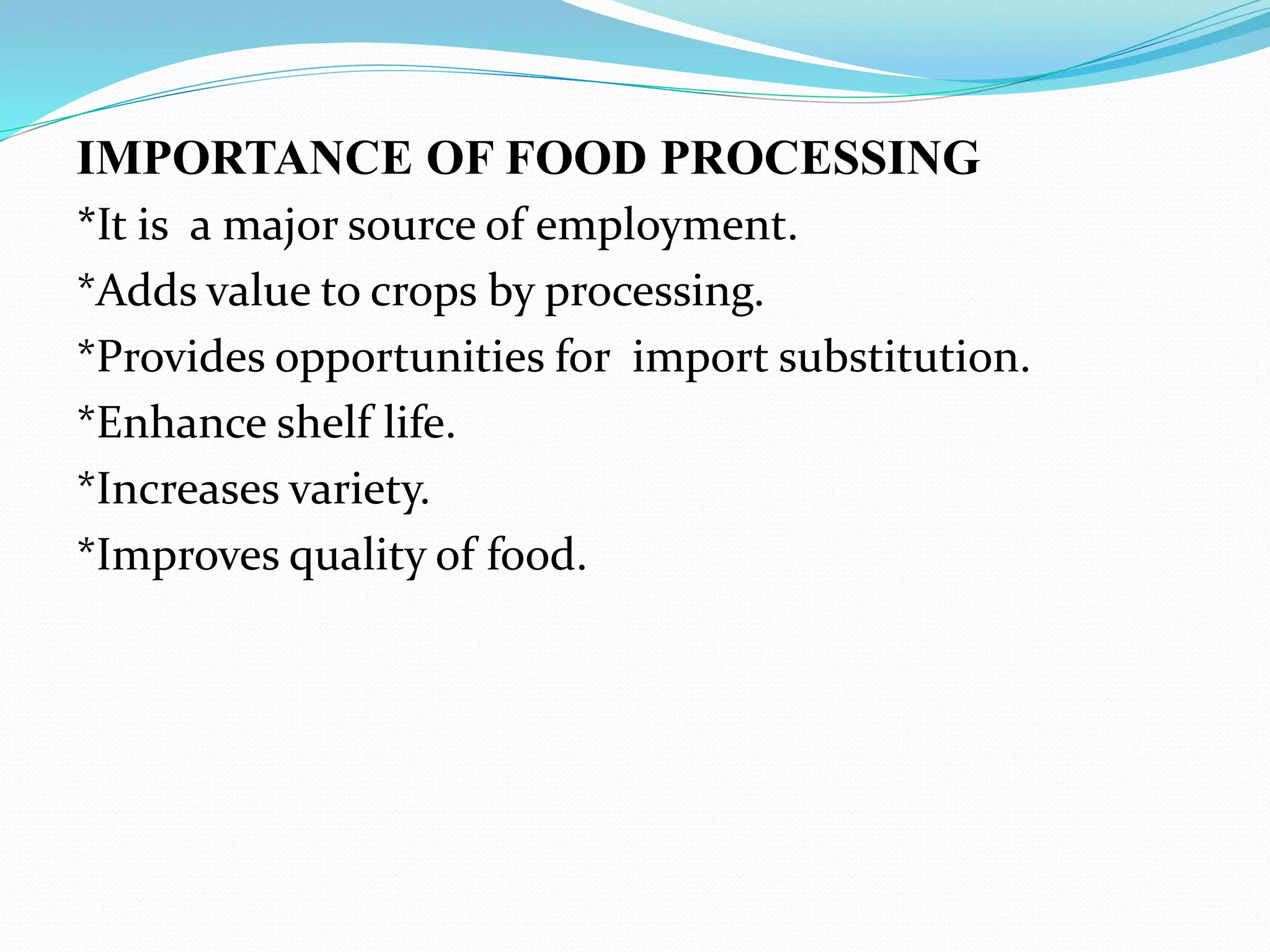 IMPORTANCE OF FOOD PROCESSING
*It is  a major source of employment.
*Adds value to crops by processing.
*Provides opportunities for  import substitution.
*Enhance shelf life.
*Increases variety.
*Improves quality of food.